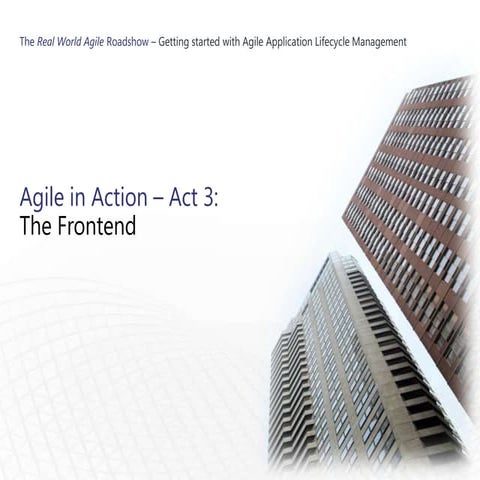 The Real World Agile Roadshow – Getting started with Agile Application Lifecycle Management

Agile in Action – Act 3:
The Frontend